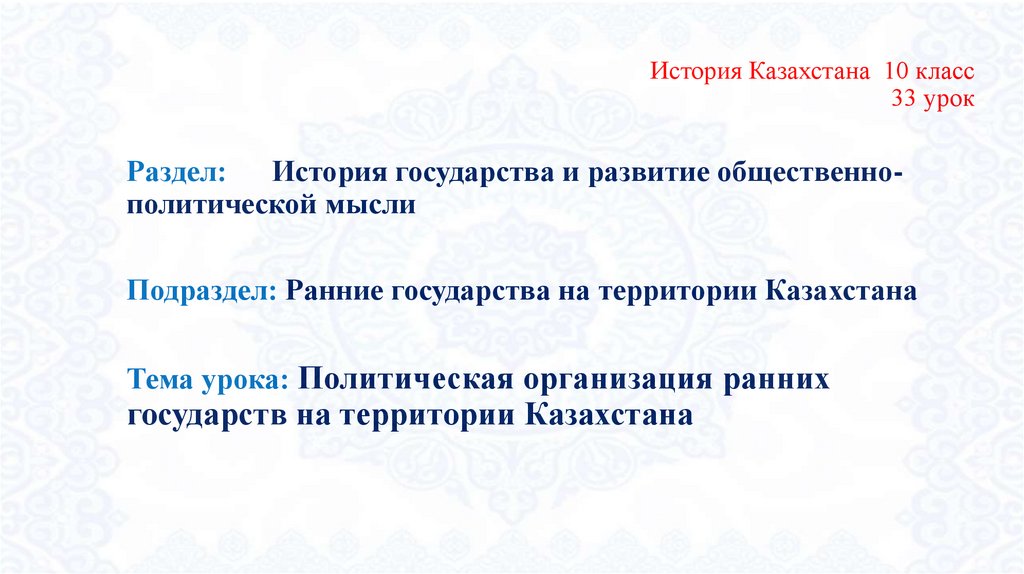 История Казахстана 10 класс
33 урок

Раздел: История государства и развитие общественно-политической мысли

Подраздел: Ранние государства на территории Казахстана

Тема урока: Политическая организация ранних государств на территории Казахстана